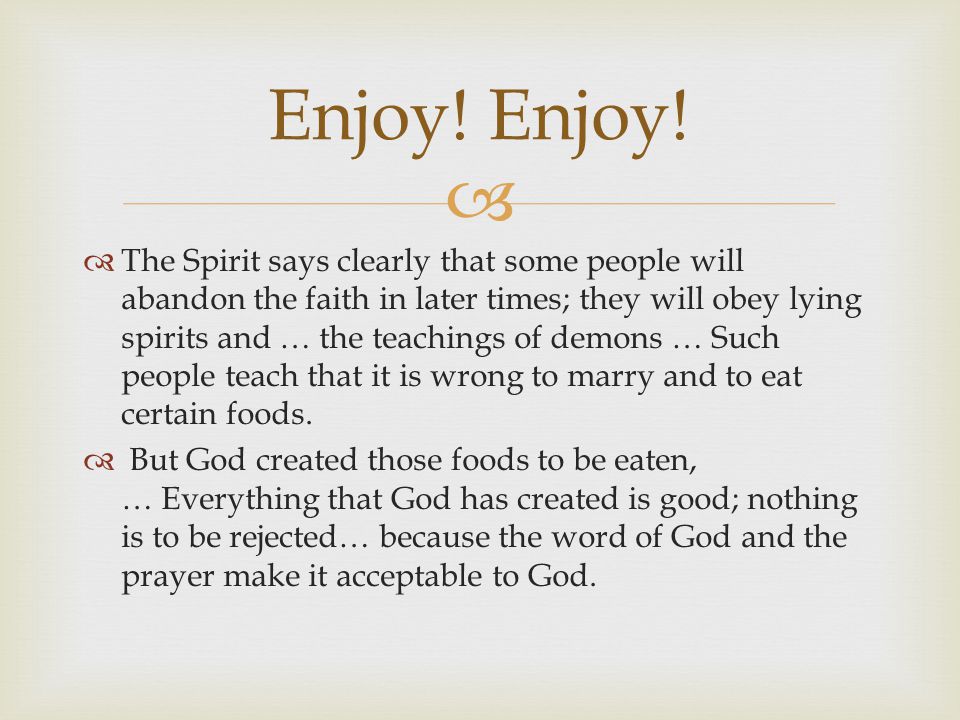 Enjoy! Enjoy!

The Spirit says clearly that some people will abandon the faith in later times; they will obey lying spirits and … the teachings of demons … Such people teach that it is wrong to marry and to eat certain foods.

But God created those foods to be eaten, … Everything that God has created is good; nothing is to be rejected… because the word of God and the prayer make it acceptable to God.